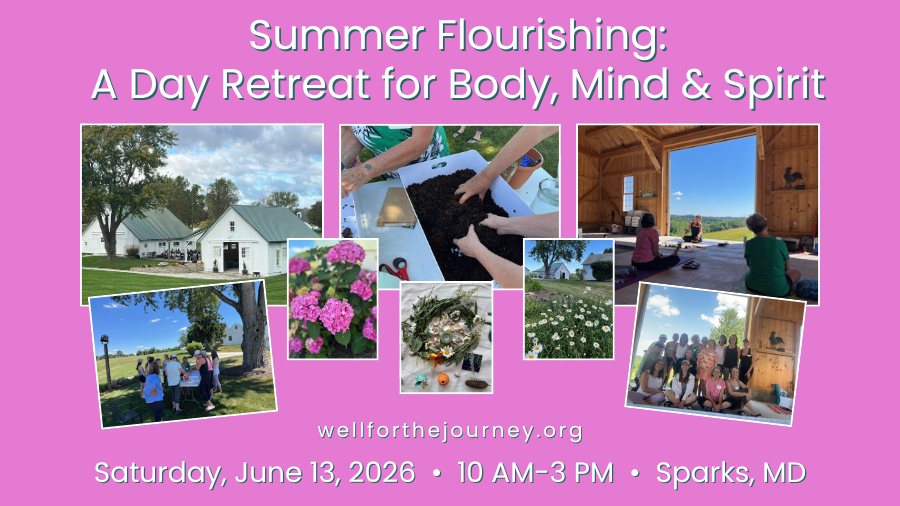 Summer Flourishing:
A Day Retreat for Body, Mind & Spirit

wellforthejourney.org

Saturday, June 13, 2026 • 10 AM-3 PM • Sparks, MD